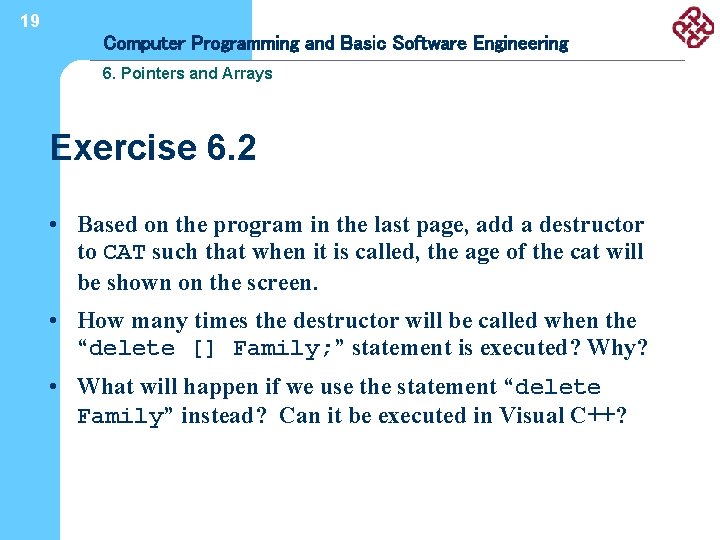 19

Computer Programming and Basic Software Engineering

6. Pointers and Arrays

Exercise 6.2

• Based on the program in the last page, add a destructor to CAT such that when it is called, the age of the cat will be shown on the screen.

• How many times the destructor will be called when the “delete [] Family;” statement is executed? Why?

• What will happen if we use the statement “delete Family” instead? Can it be executed in Visual C++?